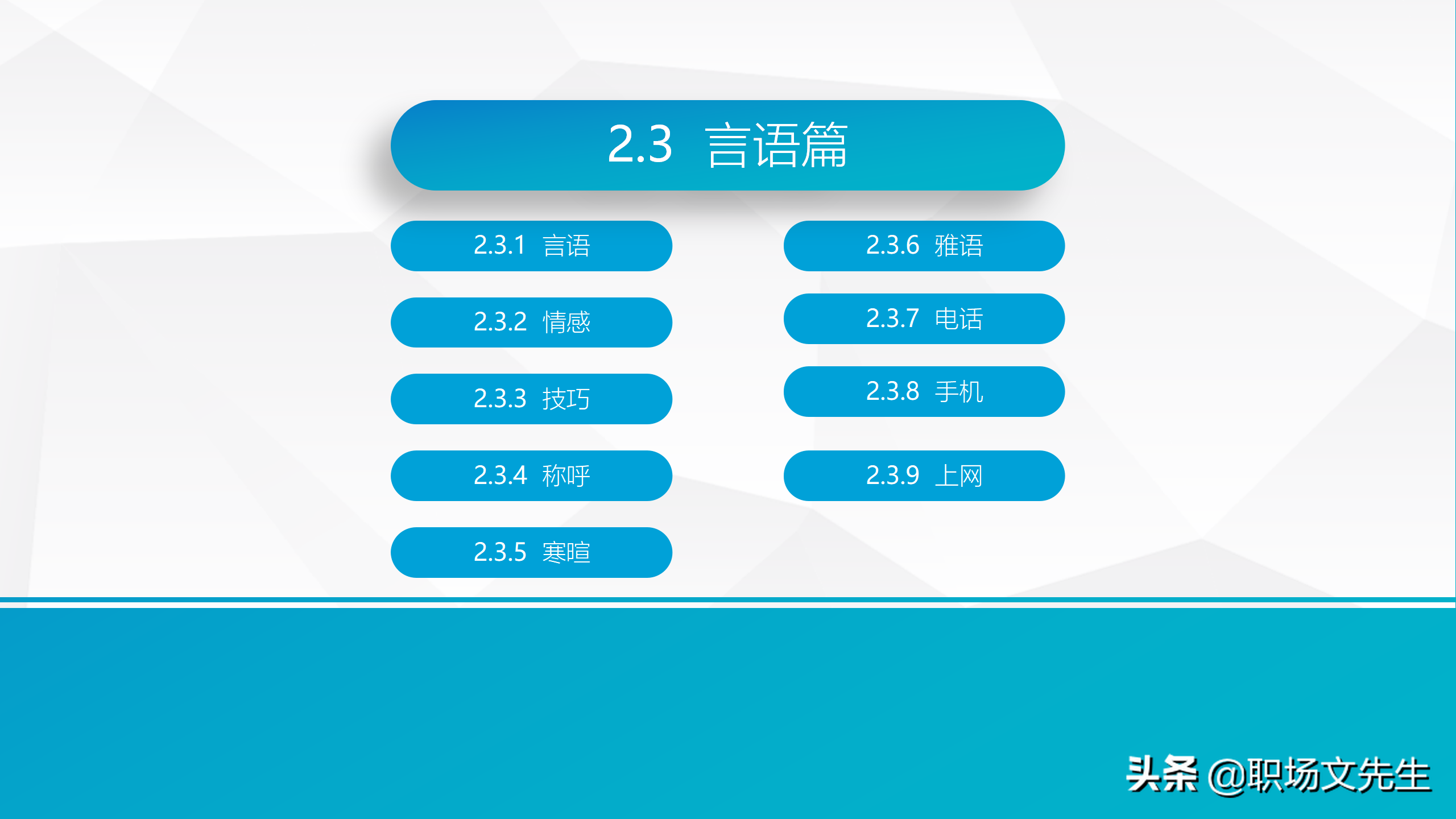 2.3 言语篇

2.3.1 言语

2.3.2 情感

2.3.3 技巧

2.3.4 称呼

2.3.5 寒暄

2.3.6 雅语

2.3.7 电话

2.3.8 手机

2.3.9 上网

头条 @职场文先生